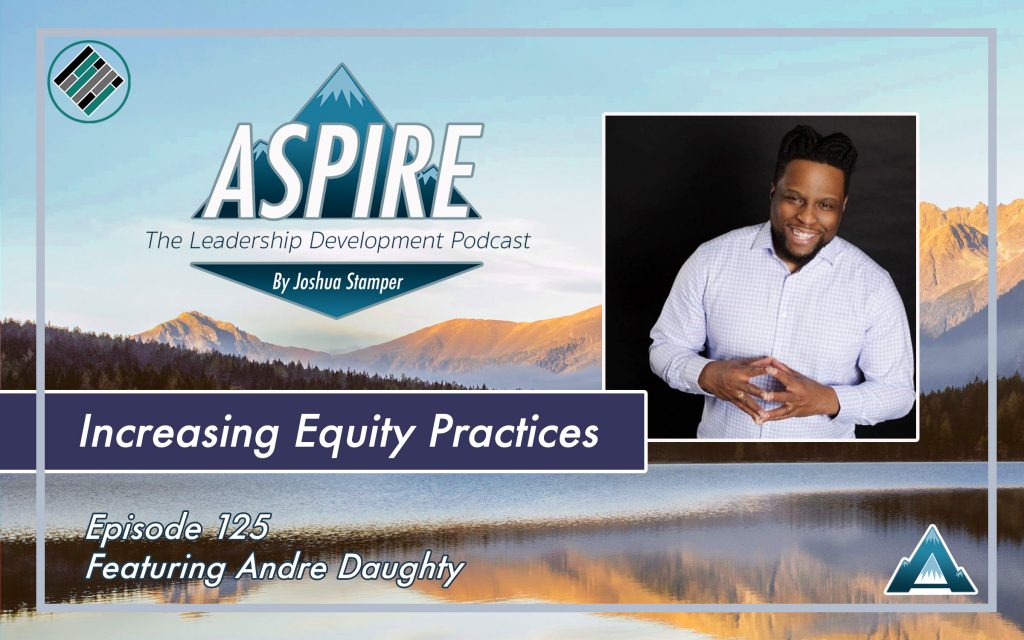 ASPIRE
The Leadership Development Podcast
By Joshua Stamper

Increasing Equity Practices

Episode 125
Featuring Andre Daughty